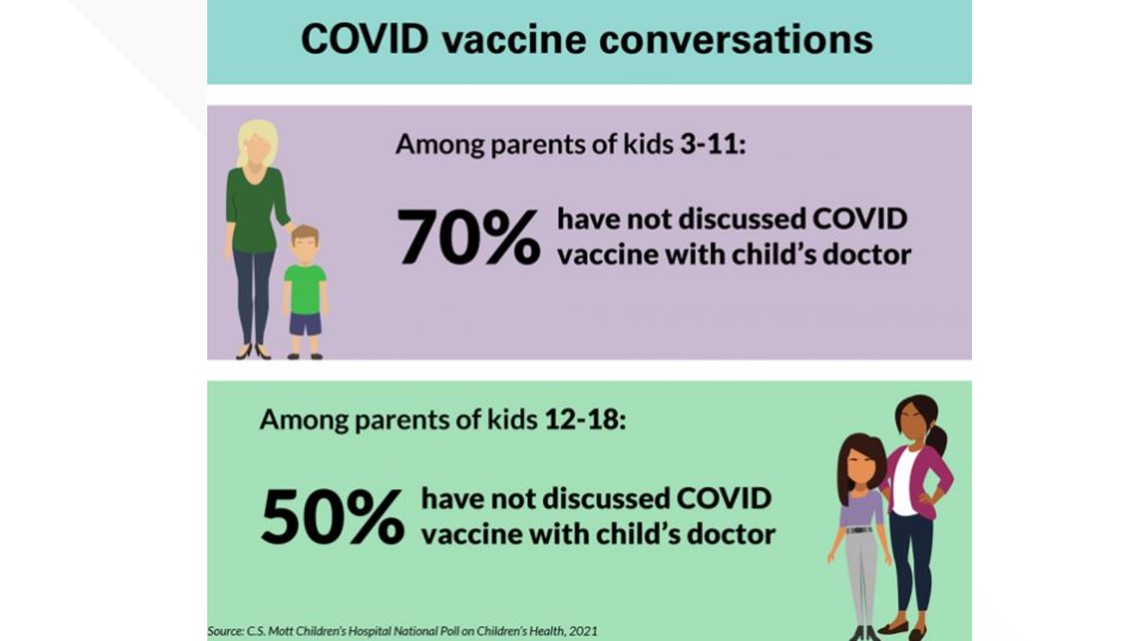 COVID vaccine conversations

Among parents of kids 3-11:

70% have not discussed COVID vaccine with child's doctor

Among parents of kids 12-18:

50% have not discussed COVID vaccine with child's doctor

Source: C.S. Mott Children's Hospital National Poll on Children's Health, 2021